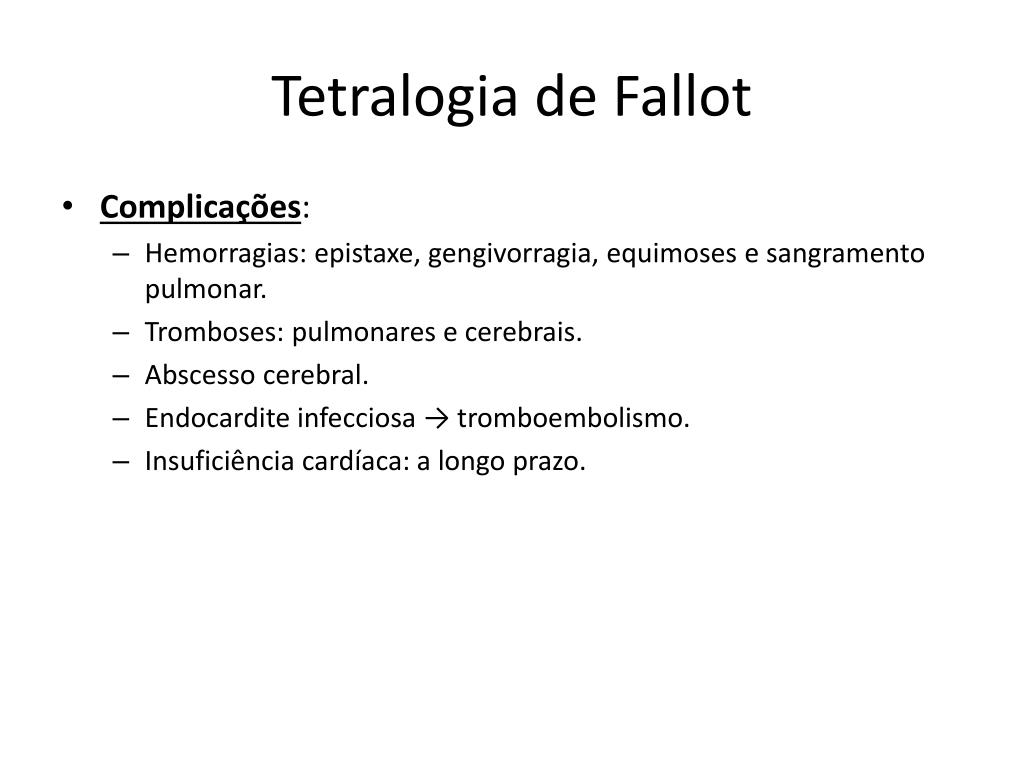 Tetralogia de Fallot

• Complicações:
  – Hemorragias: epistaxe, gengivorragia, equimoses e sangramento pulmonar.
  – Tromboses: pulmonares e cerebrais.
  – Abscesso cerebral.
  – Endocardite infecciosa → tromboembolismo.
  – Insuficiência cardíaca: a longo prazo.